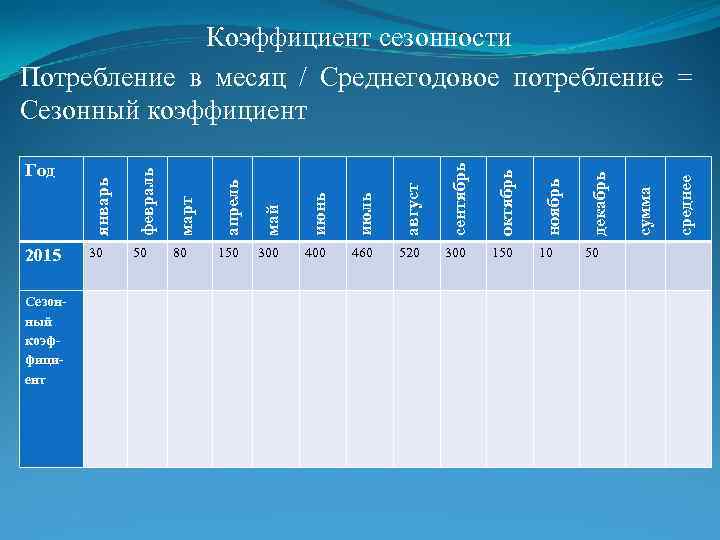 Коэффициент сезонности

Потребление в месяц / Среднегодовое потребление = Сезонный коэффициент

| Год | январь | февраль | март | апрель | май | июнь | июль | август | сентябрь | октябрь | ноябрь | декабрь | сумма | среднее |
|---|---|---|---|---|---|---|---|---|---|---|---|---|---|---|
| 2015 | 30 | 50 | 80 | 150 | 300 | 400 | 460 | 520 | 300 | 150 | 10 | 50 | | |
| Сезонный коэффициент | | | | | | | | | | | | | | |